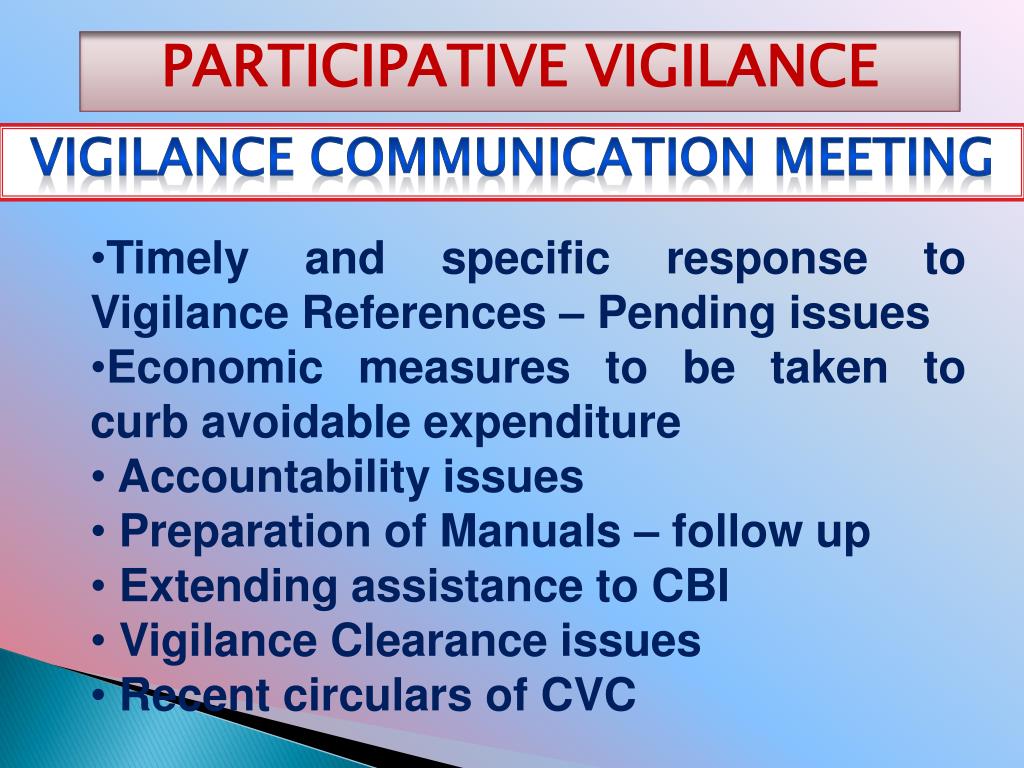 PARTICIPATIVE VIGILANCE

VIGILANCE COMMUNICATION MEETING

•Timely and specific response to Vigilance References – Pending issues
•Economic measures to be taken to curb avoidable expenditure
• Accountability issues
• Preparation of Manuals – follow up
• Extending assistance to CBI
• Vigilance Clearance issues
• Recent circulars of CVC